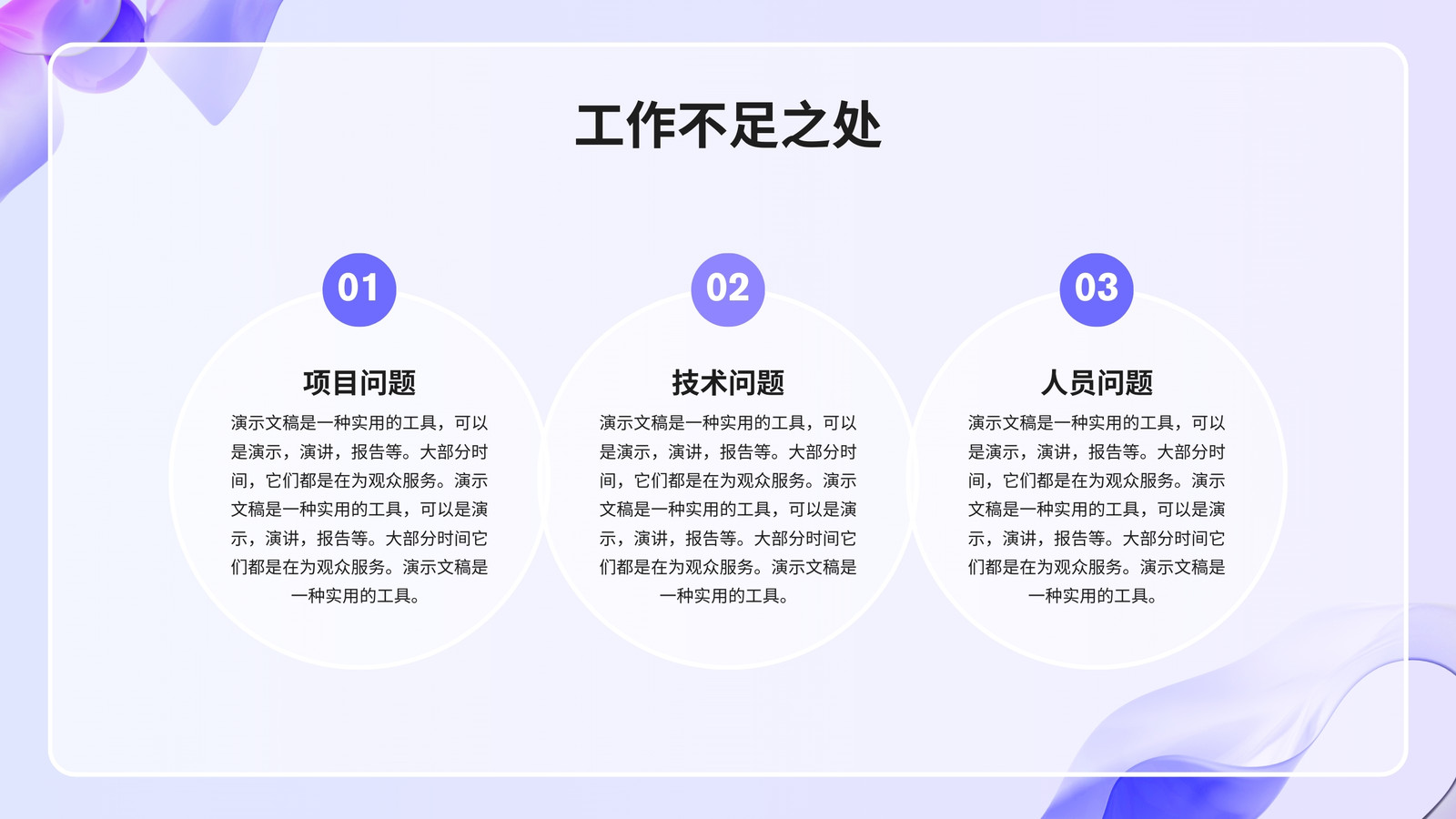 工作不足之处

01

项目问题

演示文稿是一种实用的工具，可以是演示，演讲，报告等。大部分时间，它们都是在为观众服务。演示文稿是一种实用的工具，可以是演示，演讲，报告等。大部分时间它们都是在为观众服务。演示文稿是一种实用的工具。

02

技术问题

演示文稿是一种实用的工具，可以是演示，演讲，报告等。大部分时间，它们都是在为观众服务。演示文稿是一种实用的工具，可以是演示，演讲，报告等。大部分时间它们都是在为观众服务。演示文稿是一种实用的工具。

03

人员问题

演示文稿是一种实用的工具，可以是演示，演讲，报告等。大部分时间，它们都是在为观众服务。演示文稿是一种实用的工具，可以是演示，演讲，报告等。大部分时间它们都是在为观众服务。演示文稿是一种实用的工具。